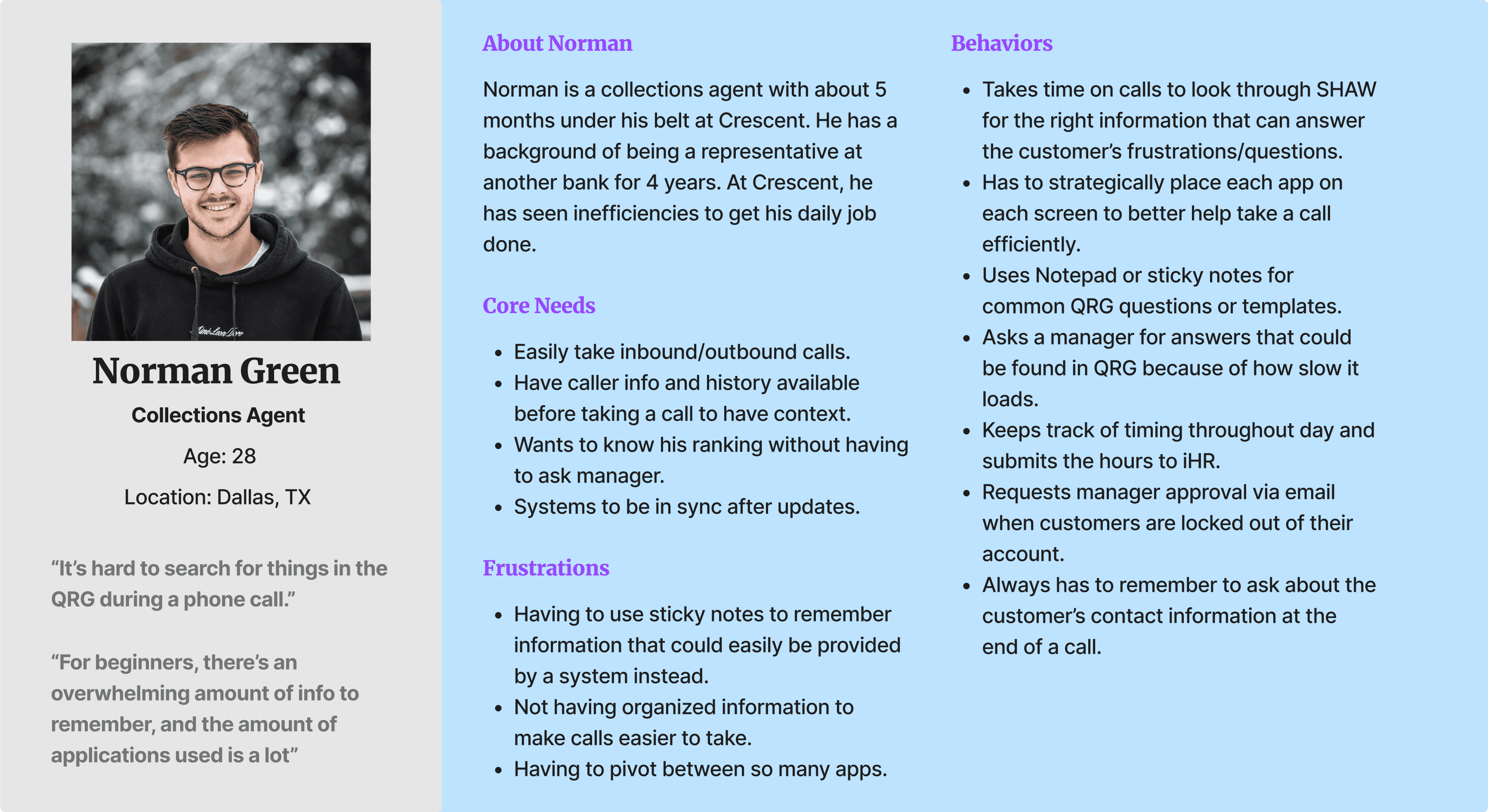 Norman Green

Collections Agent

Age: 28

Location: Dallas, TX

“It’s hard to search for things in the QRG during a phone call.”

“For beginners, there’s an overwhelming amount of info to remember, and the amount of applications used is a lot”

About Norman

Norman is a collections agent with about 5 months under his belt at Crescent. He has a background of being a representative at another bank for 4 years. At Crescent, he has seen inefficiencies to get his daily job done.

Core Needs

- Easily take inbound/outbound calls.
- Have caller info and history available before taking a call to have context.
- Wants to know his ranking without having to ask manager.
- Systems to be in sync after updates.

Frustrations

- Having to use sticky notes to remember information that could easily be provided by a system instead.
- Not having organized information to make calls easier to take.
- Having to pivot between so many apps.

Behaviors

- Takes time on calls to look through SHAW for the right information that can answer the customer’s frustrations/questions.
- Has to strategically place each app on each screen to better help take a call efficiently.
- Uses Notepad or sticky notes for common QRG questions or templates.
- Asks a manager for answers that could be found in QRG because of how slow it loads.
- Keeps track of timing throughout day and submits the hours to iHR.
- Requests manager approval via email when customers are locked out of their account.
- Always has to remember to ask about the customer’s contact information at the end of a call.